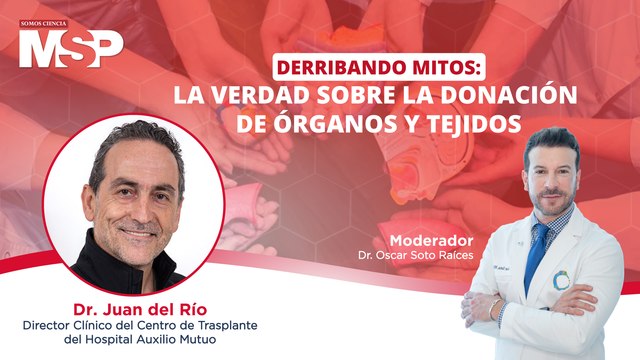 SOMOS CIENCIA
MSP

DERRIBANDO MITOS:
LA VERDAD SOBRE LA DONACIÓN DE ÓRGANOS Y TEJIDOS

Moderador
Dr. Oscar Soto Raíces

Dr. Juan del Río
Director Clínico del Centro de Trasplante del Hospital Auxilio Mutuo